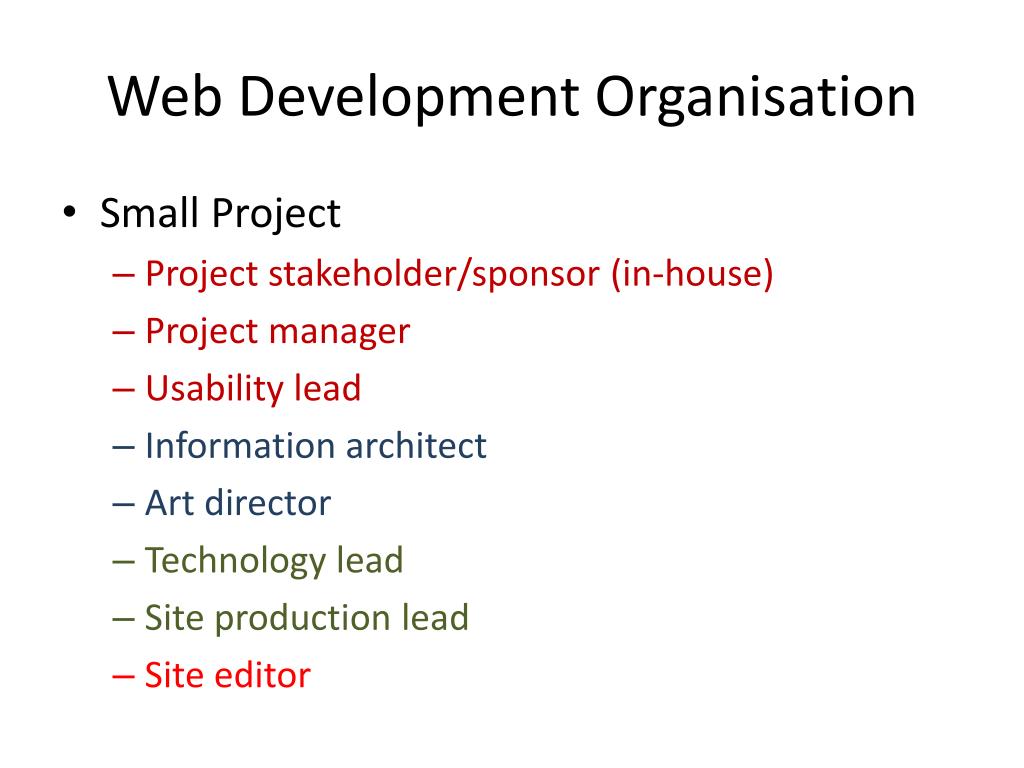 Web Development Organisation

• Small Project
– Project stakeholder/sponsor (in-house)
– Project manager
– Usability lead
– Information architect
– Art director
– Technology lead
– Site production lead
– Site editor